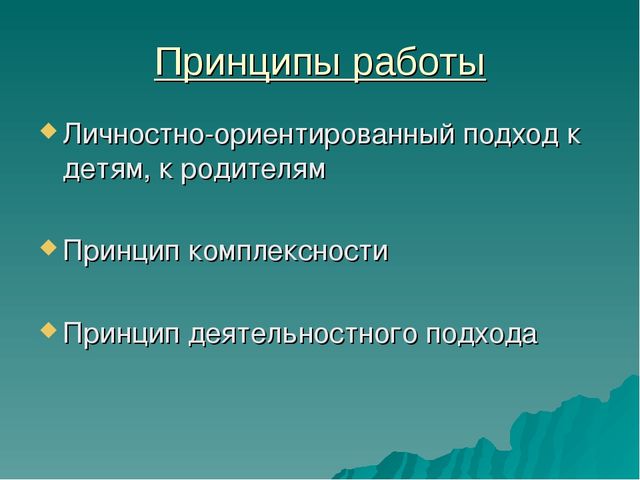 Принципы работы

Личностно-ориентированный подход к детям, к родителям

Принцип комплексности

Принцип деятельностного подхода